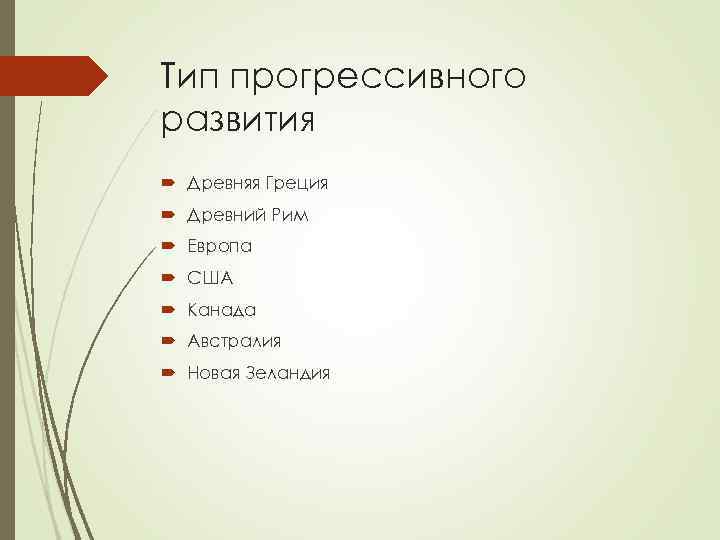 Тип прогрессивного развития

Древняя Греция
Древний Рим
Европа
США
Канада
Австралия
Новая Зеландия